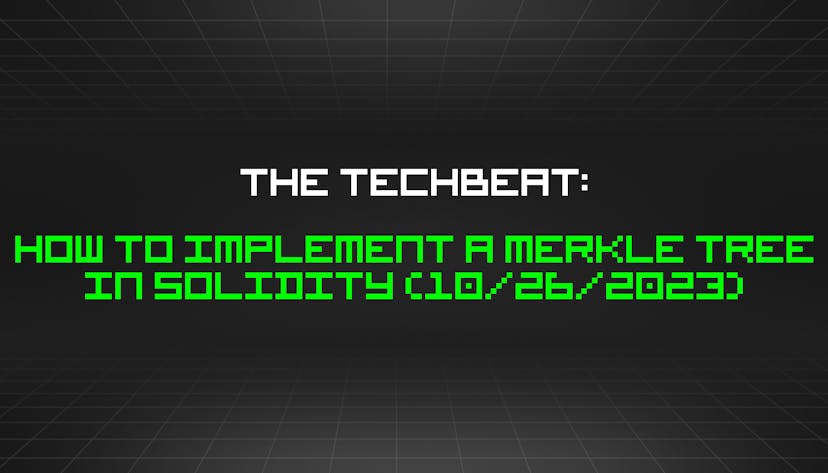 THE TECHBEAT:

HOW TO IMPLEMENT A MERKLE TREE IN SOLIDITY (10/26/2023)